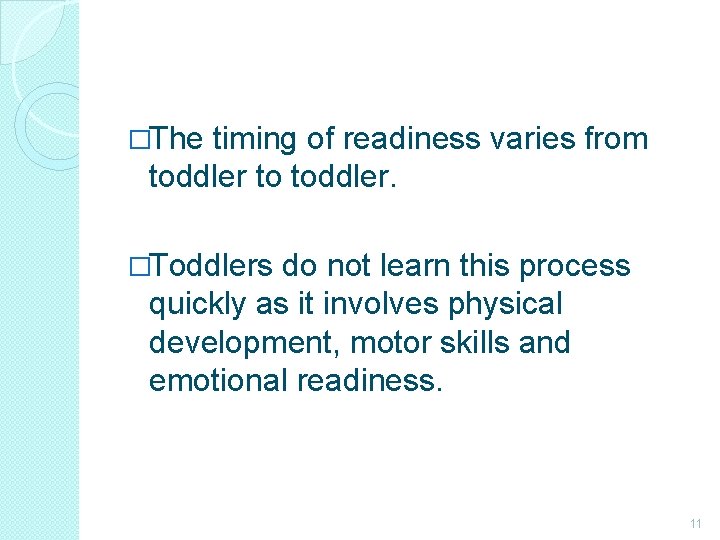 □The timing of readiness varies from toddler to toddler.

□Toddlers do not learn this process quickly as it involves physical development, motor skills and emotional readiness.

11